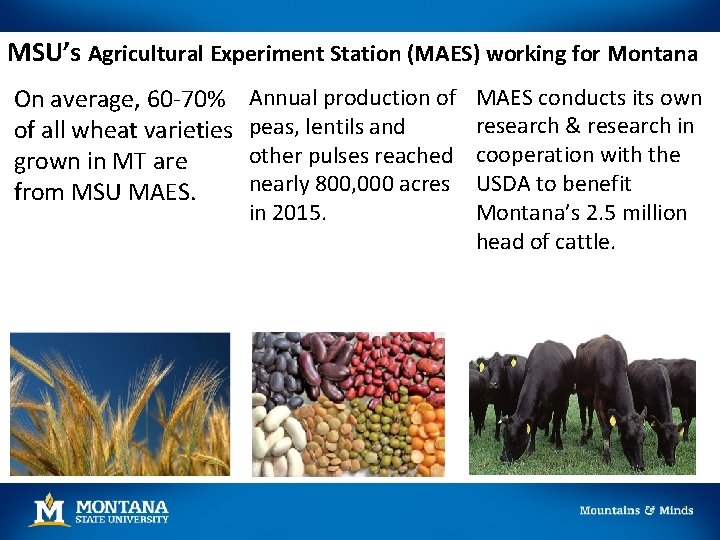 MSU's Agricultural Experiment Station (MAES) working for Montana

On average, 60-70% of all wheat varieties grown in MT are from MSU MAES.

Annual production of peas, lentils and other pulses reached nearly 800,000 acres in 2015.

MAES conducts its own research & research in cooperation with the USDA to benefit Montana's 2.5 million head of cattle.

M MONTANA STATE UNIVERSITY

Mountains & Minds